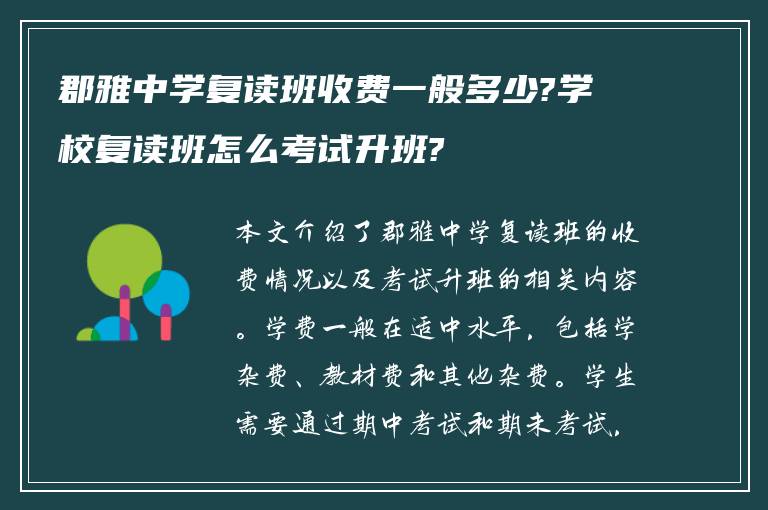 郡雅中学复读班收费一般多少?学校复读班怎么考试升班?

本文介绍了郡雅中学复读班的收费情况以及考试升班的相关内容。学费一般在适中水平，包括学杂费、教材费和其他杂费。学生需要通过期中考试和期末考试，